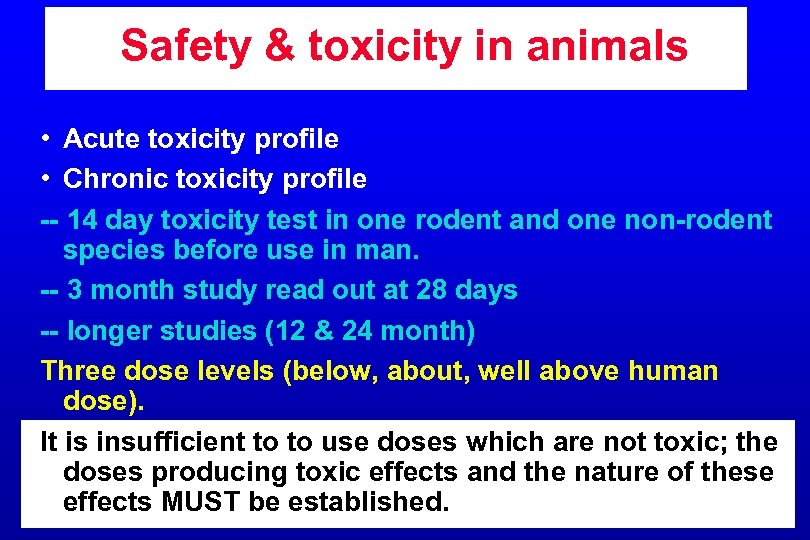 Safety & toxicity in animals

• Acute toxicity profile

• Chronic toxicity profile

-- 14 day toxicity test in one rodent and one non-rodent species before use in man.

-- 3 month study read out at 28 days

-- longer studies (12 & 24 month)

Three dose levels (below, about, well above human dose).

It is insufficient to to use doses which are not toxic; the doses producing toxic effects and the nature of these effects MUST be established.